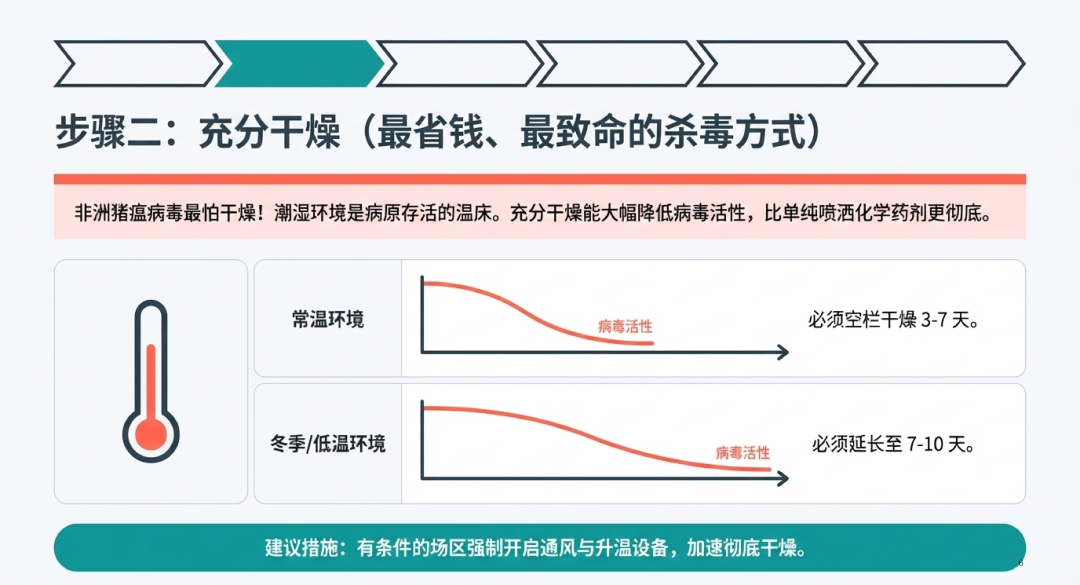 步骤二：充分干燥（最省钱、最致命的杀毒方式）

非洲猪瘟病毒最怕干燥！潮湿环境是病原存活的温床。充分干燥能大幅降低病毒活性，比单纯喷洒化学药剂更彻底。

常温环境

病毒活性

必须空栏干燥 3-7 天。

冬季/低温环境

病毒活性

必须延长至 7-10 天。

建议措施：有条件的场区强制开启通风与升温设备，加速彻底干燥。